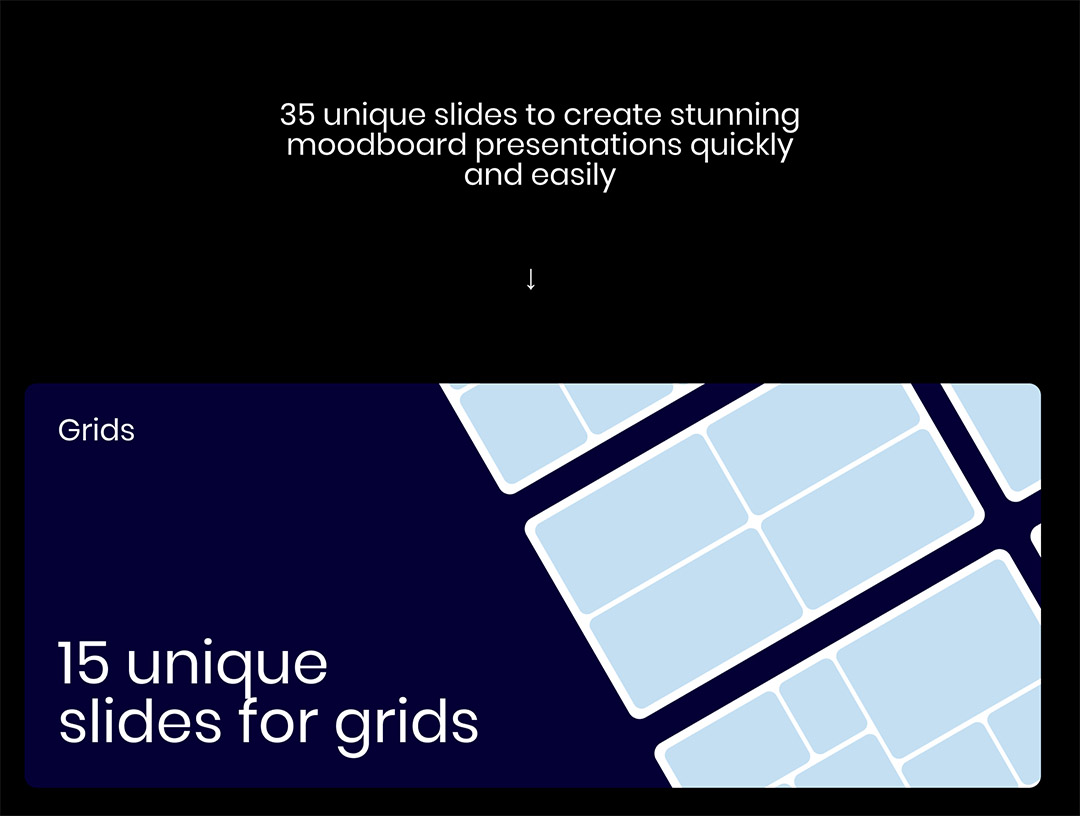 35 unique slides to create stunning moodboard presentations quickly and easily

↓

Grids

15 unique slides for grids